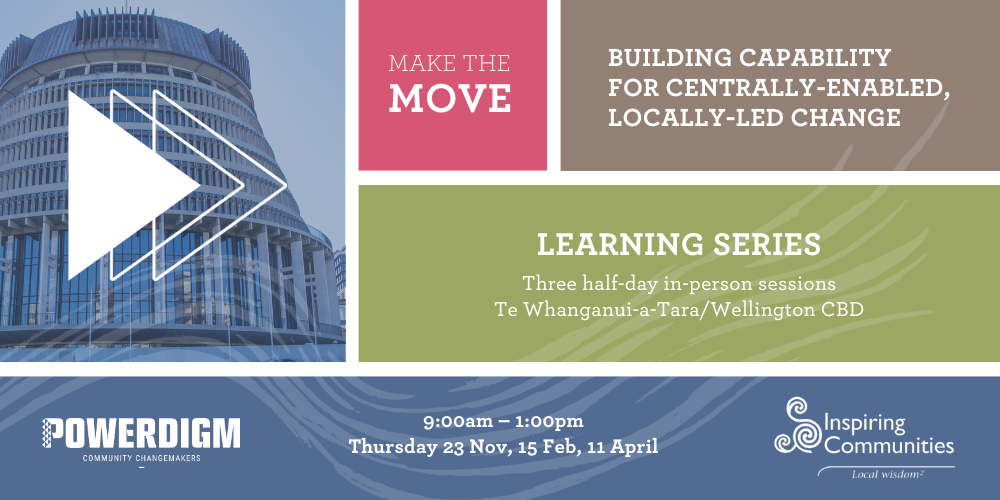 MAKE THE
MOVE

BUILDING CAPABILITY FOR CENTRALLY-ENABLED, LOCALLY-LED CHANGE

LEARNING SERIES
Three half-day in-person sessions
Te Whanganui-a-Tara/Wellington CBD

POWERDIGM
COMMUNITY CHANGEMAKERS

9:00am – 1:00pm
Thursday 23 Nov, 15 Feb, 11 April

Inspiring Communities
Local wisdom²